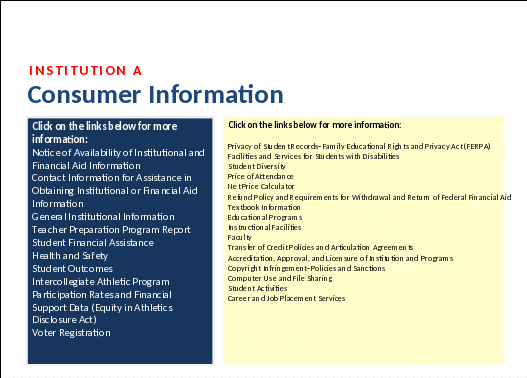 INSTITUTION A

Consumer Information

Click on the links below for more information:
Notice of Availability of Institutional and Financial Aid Information
Contact Information for Assistance in Obtaining Institutional or Financial Aid Information
General Institutional Information
Teacher Preparation Program Report
Student Financial Assistance
Health and Safety
Student Outcomes
Intercollegiate Athletic Program Participation Rates and Financial Support Data (Equity in Athletics Disclosure Act)
Voter Registration

Click on the links below for more information:

Privacy of Student Records–Family Educational Rights and Privacy Act (FERPA)
Facilities and Services for Students with Disabilities
Student Diversity
Price of Attendance
Net Price Calculator
Refund Policy and Requirements for Withdrawal and Return of Federal Financial Aid
Textbook Information
Educational Programs
Instructional Facilities
Faculty
Transfer of Credit Policies and Articulation Agreements
Accreditation, Approval, and Licensure of Institution and Programs
Copyright Infringement–Policies and Sanctions
Computer Use and File Sharing
Student Activities
Career and Job Placement Services